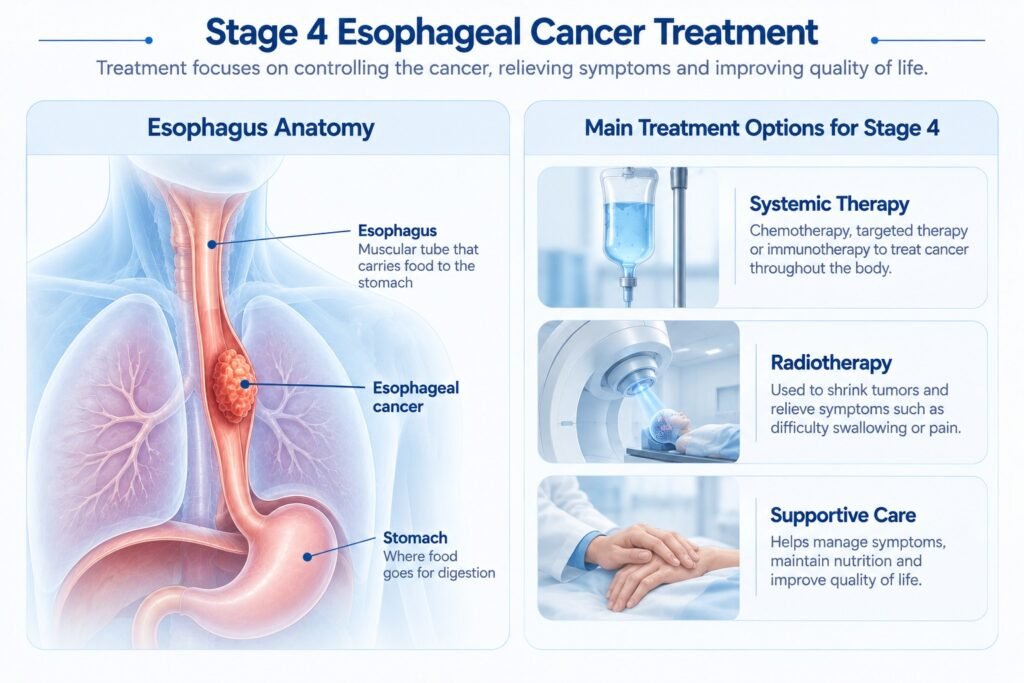 Stage 4 Esophageal Cancer Treatment

Treatment focuses on controlling the cancer, relieving symptoms and improving quality of life.

Esophagus Anatomy

Esophagus
Muscular tube that carries food to the stomach

Esophageal cancer

Stomach
Where food goes for digestion

Main Treatment Options for Stage 4

Systemic Therapy
Chemotherapy, targeted therapy or immunotherapy to treat cancer throughout the body.

Radiotherapy
Used to shrink tumors and relieve symptoms such as difficulty swallowing or pain.

Supportive Care
Helps manage symptoms, maintain nutrition and improve quality of life.